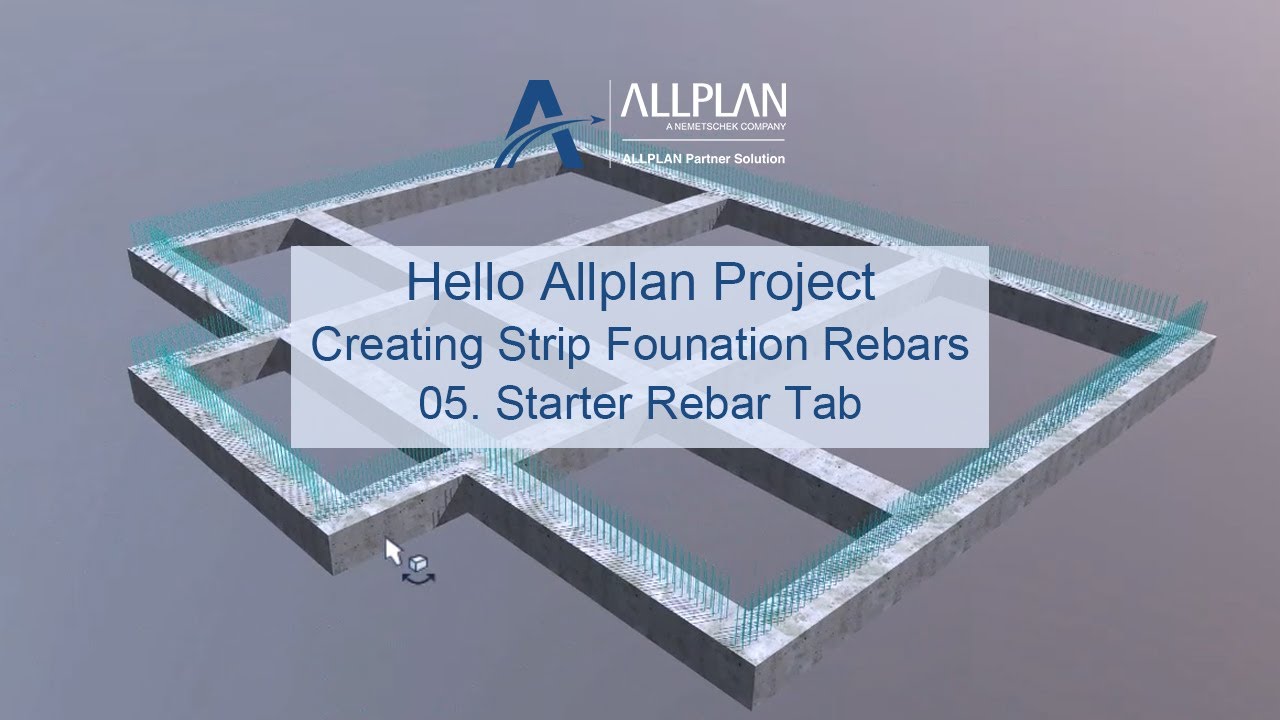 ALLPLAN
A NEMETSCHEK COMPANY
ALLPLAN Partner Solution

Hello Allplan Project
Creating Strip Founation Rebars
05. Starter Rebar Tab